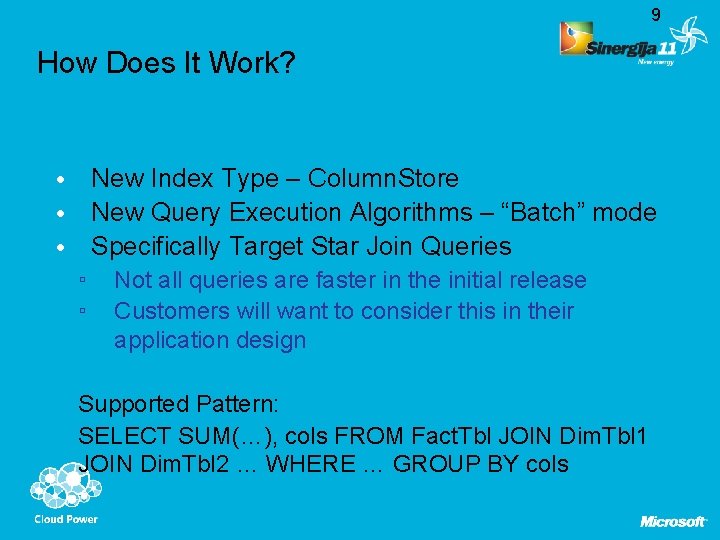 9

Sinergija 11
New energy

How Does It Work?

• New Index Type – ColumnStore
• New Query Execution Algorithms – “Batch” mode
• Specifically Target Star Join Queries
▫ Not all queries are faster in the initial release
▫ Customers will want to consider this in their application design

Supported Pattern:
SELECT SUM(…), cols FROM FactTbl JOIN DimTbl1 JOIN DimTbl2 … WHERE … GROUP BY cols

Cloud Power

Microsoft